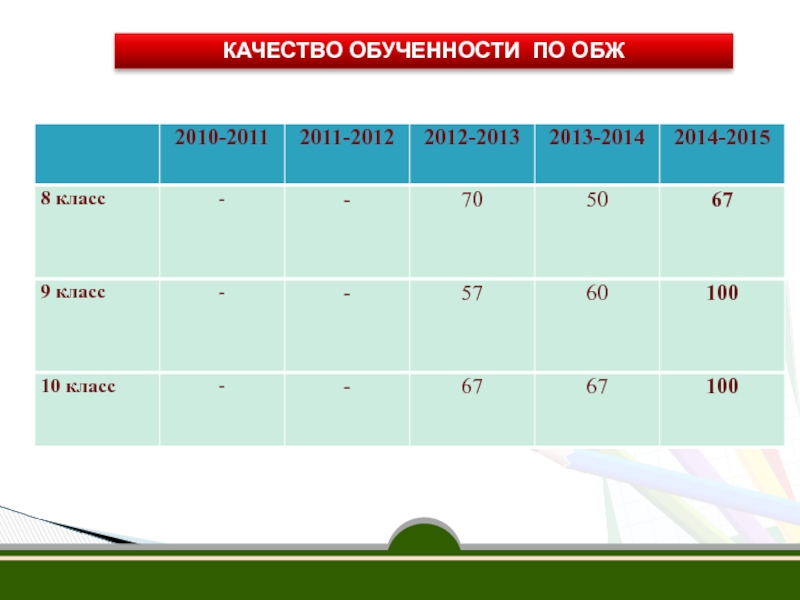 КАЧЕСТВО ОБУЧЕННОСТИ ПО ОБЖ

|  | 2010-2011 | 2011-2012 | 2012-2013 | 2013-2014 | 2014-2015 |
|---|---|---|---|---|---|
| 8 класс | - | - | 70 | 50 | 67 |
| 9 класс | - | - | 57 | 60 | 100 |
| 10 класс | - | - | 67 | 67 | 100 |